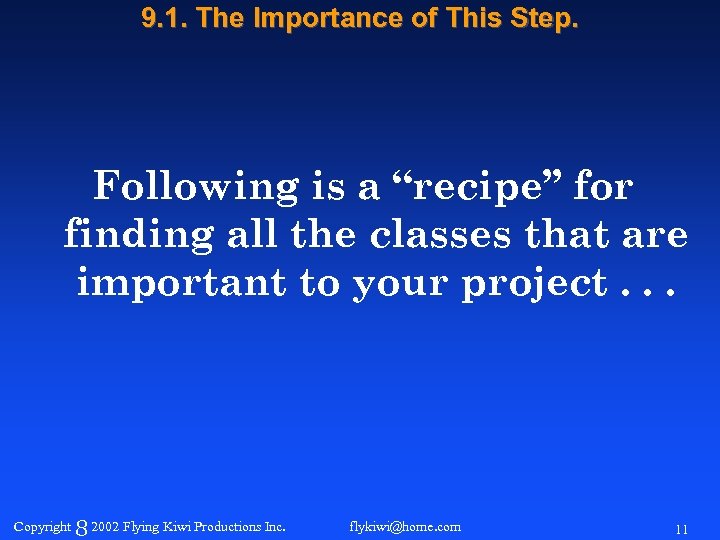 9.1. The Importance of This Step.

Following is a “recipe” for finding all the classes that are important to your project . . .

Copyright 8 2002 Flying Kiwi Productions Inc. flykiwi@home.com 11